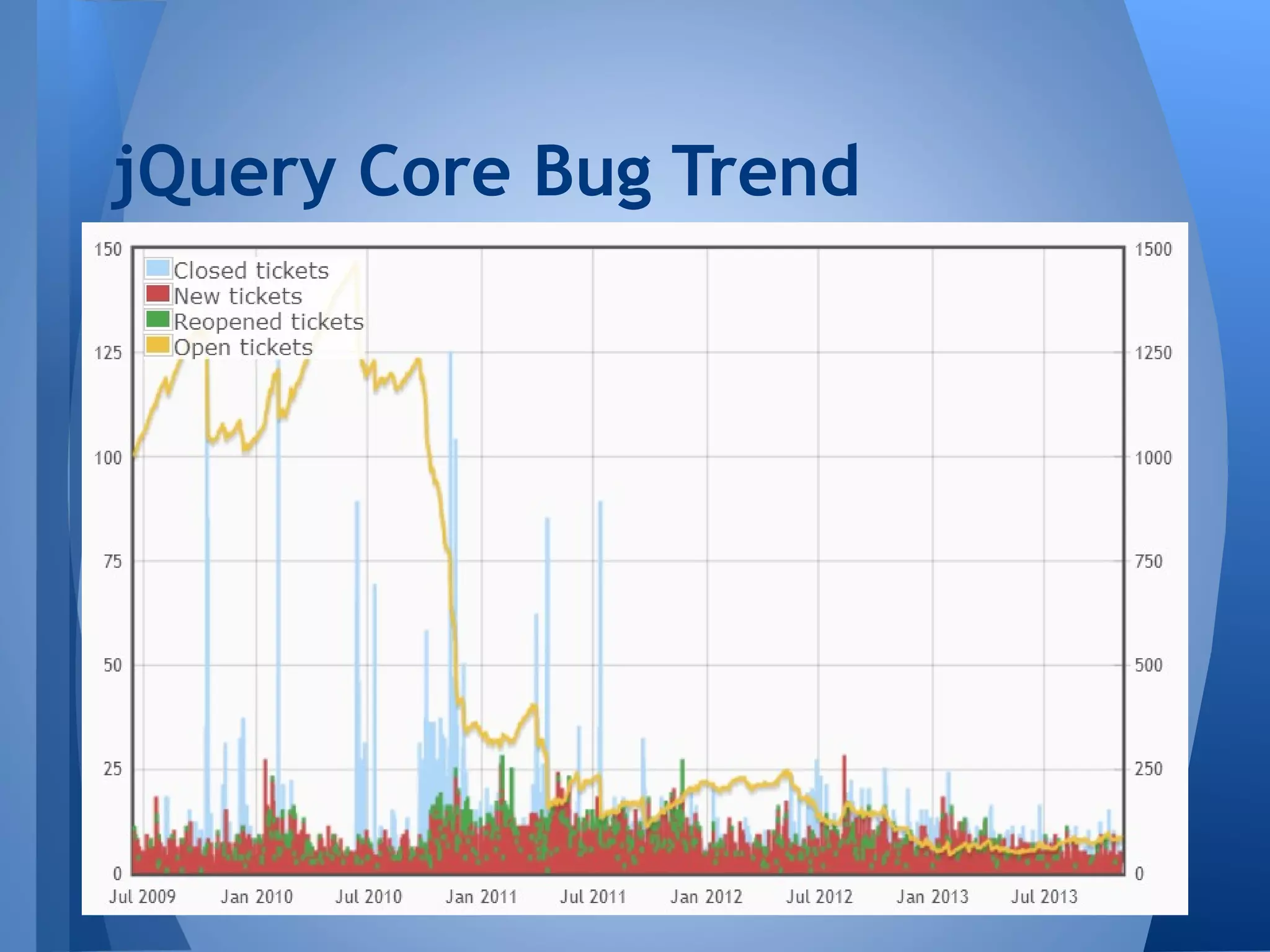 jQuery Core Bug Trend

Closed tickets
New tickets
Reopened tickets
Open tickets

150
125
100
75
50
25
0

1500
1250
1000
750
500
250
0

Jul 2009 Jan 2010 Jul 2010 Jan 2011 Jul 2011 Jan 2012 Jul 2012 Jan 2013 Jul 2013